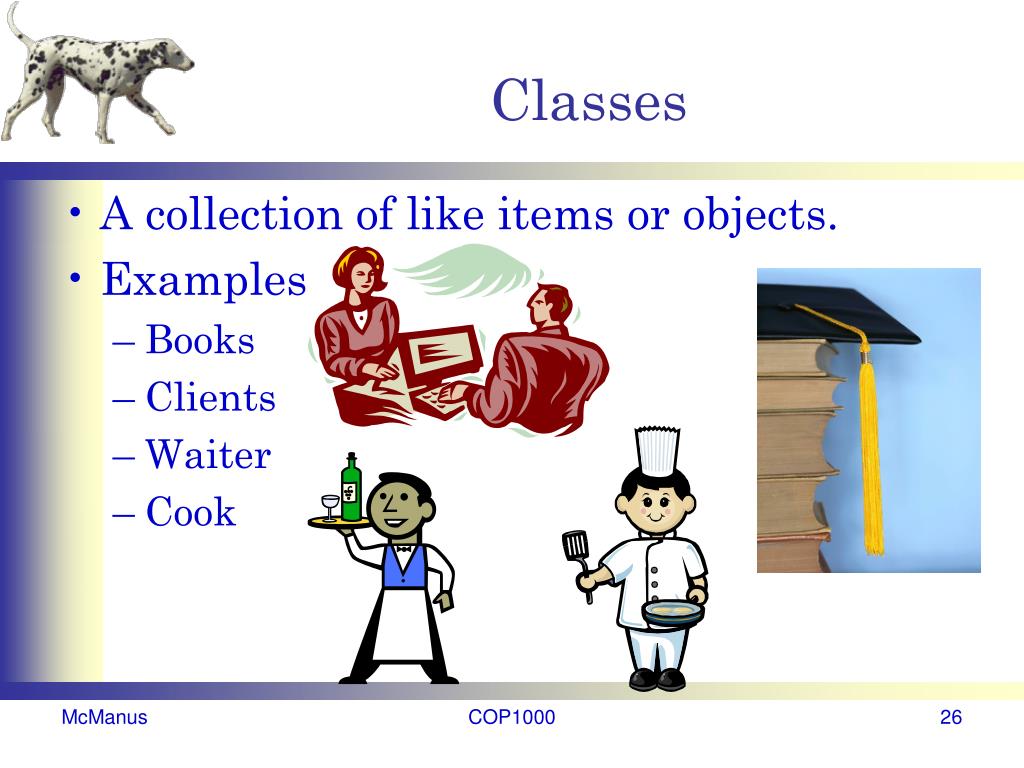 Classes

• A collection of like items or objects.
• Examples
– Books
– Clients
– Waiter
– Cook

McManus
COP1000
26